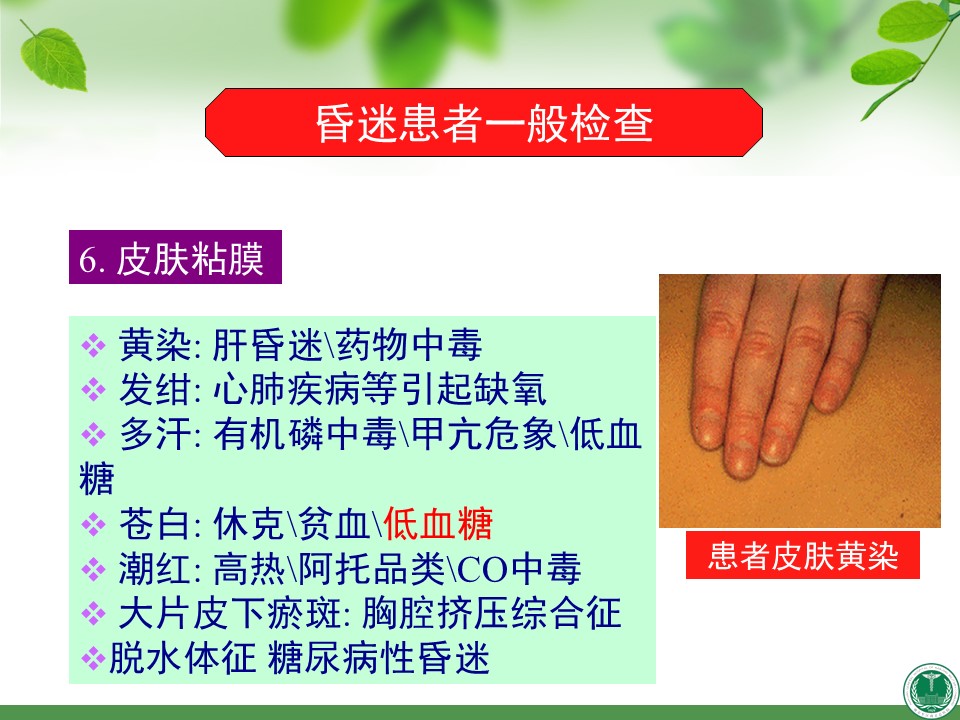 昏迷患者一般检查

6. 皮肤粘膜

❖ 黄染: 肝昏迷\药物中毒
❖ 发绀: 心肺疾病等引起缺氧
❖ 多汗: 有机磷中毒\甲亢危象\低血糖
❖ 苍白: 休克\贫血\低血糖
❖ 潮红: 高热\阿托品类\CO中毒
❖ 大片皮下瘀斑: 胸腔挤压综合征
❖脱水体征 糖尿病性昏迷

患者皮肤黄染